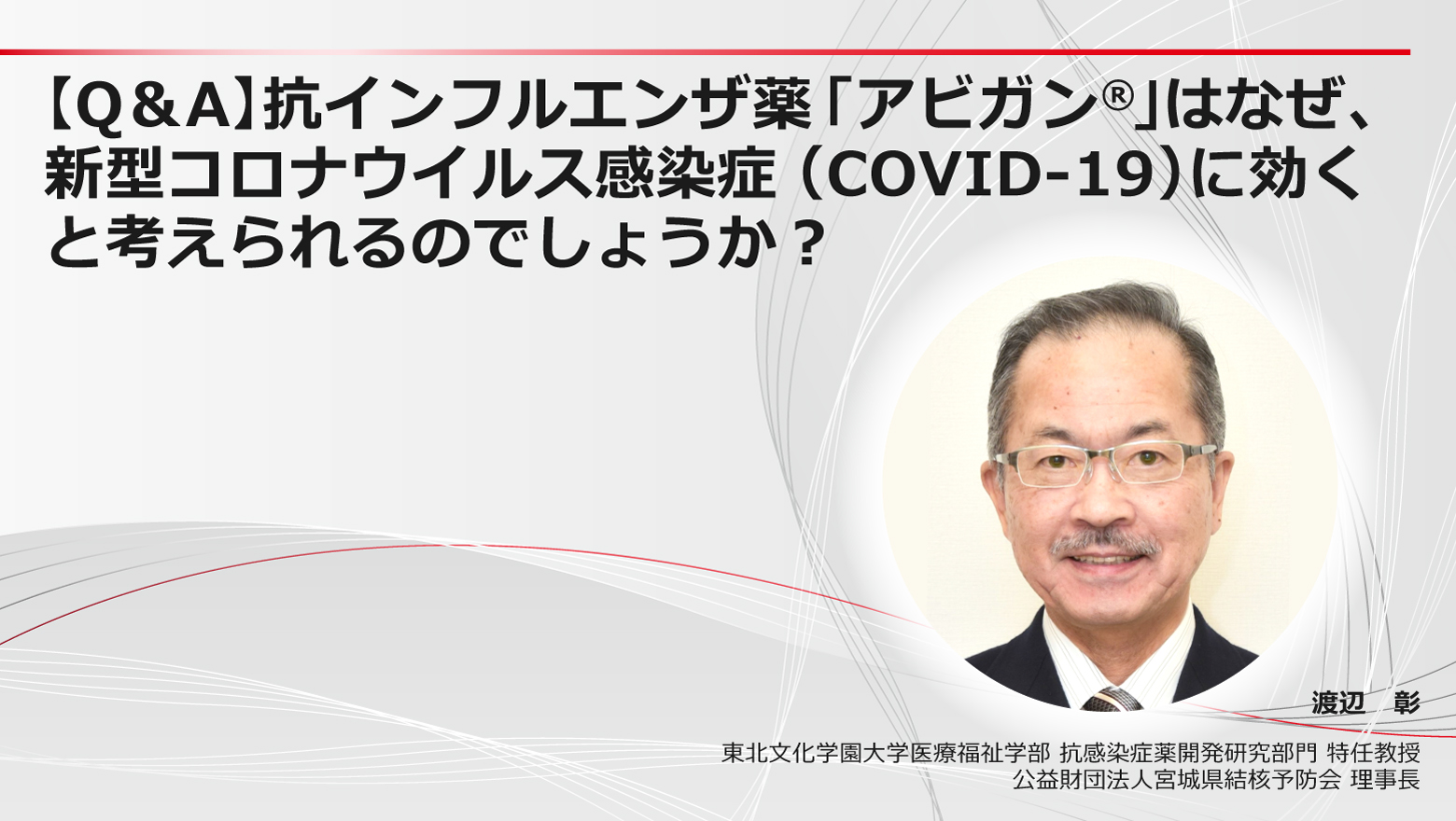 【Q＆A】抗インフルエンザ薬「アビガン®」はなぜ、新型コロナウイルス感染症（COVID-19）に効くと考えられるのでしょうか？

渡辺　彰

東北文化学園大学医療福祉学部 抗感染症薬開発研究部門 特任教授
公益財団法人宮城県結核予防会 理事長